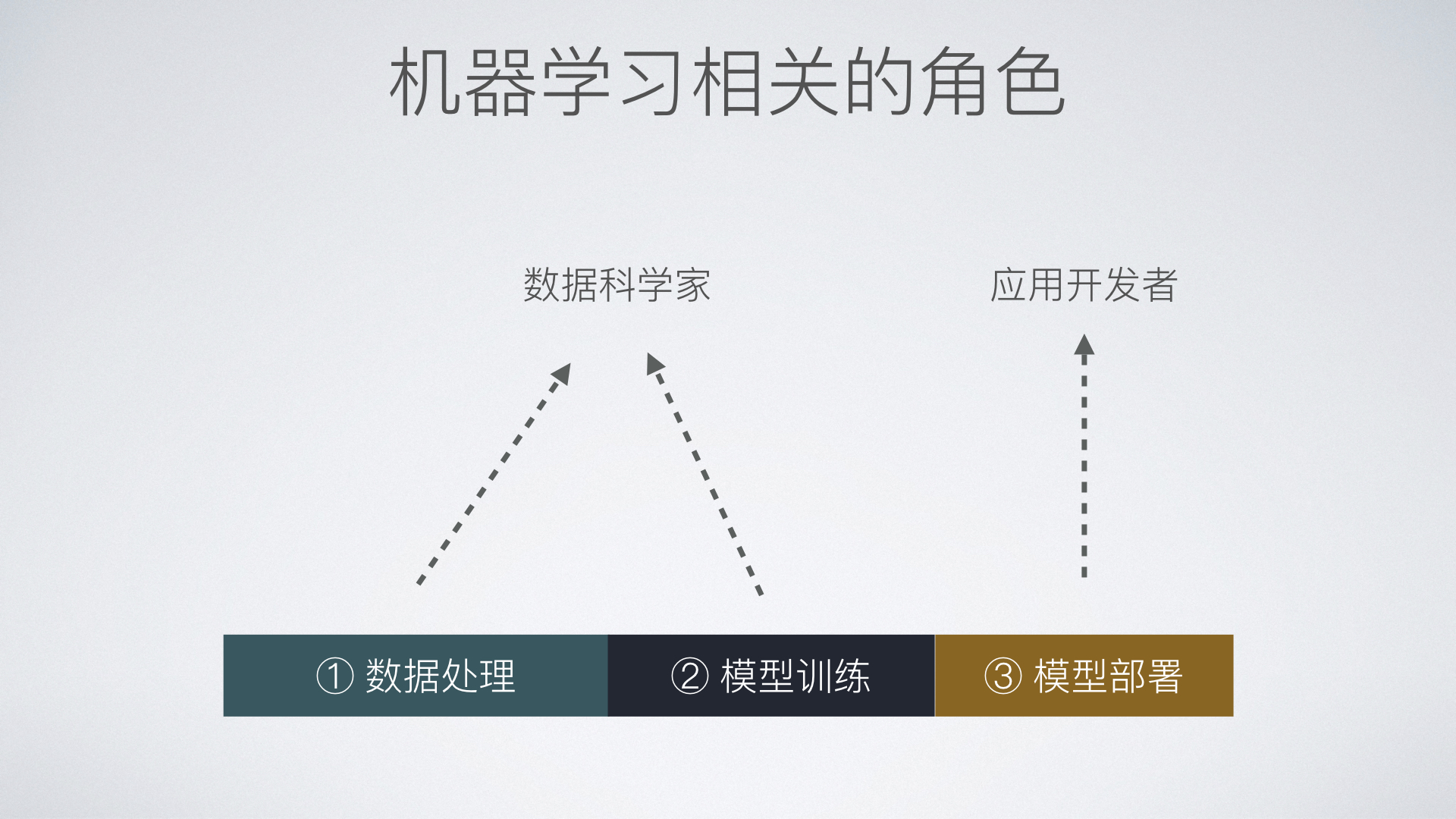 机器学习相关的角色

数据科学家

应用开发者

① 数据处理

② 模型训练

③ 模型部署